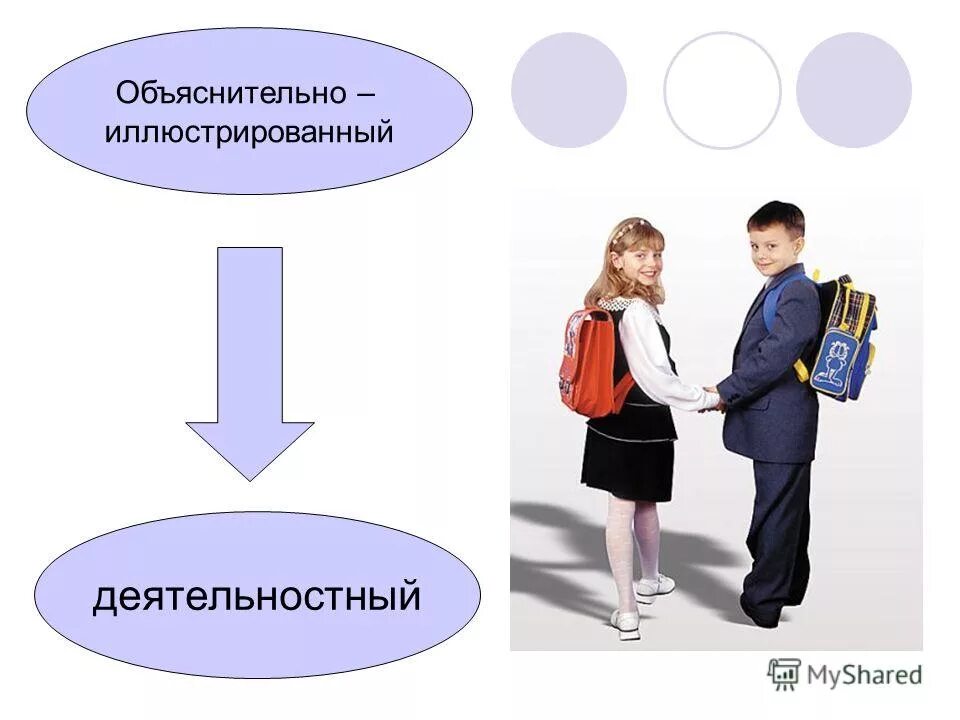 Объяснительно – иллюстрированный

деятельностный

MyShared